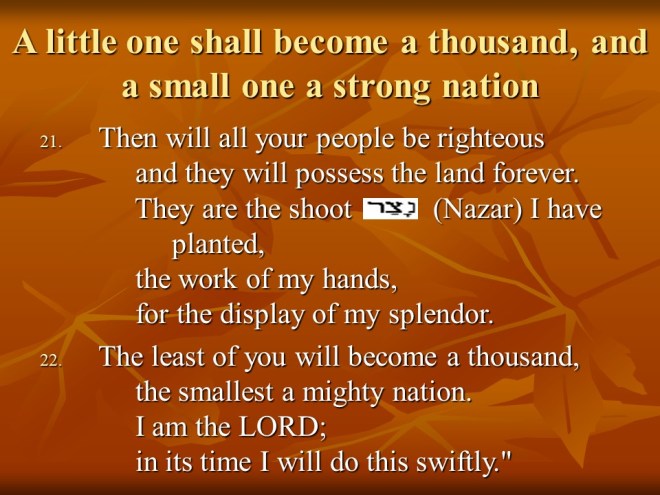 A little one shall become a thousand, and a small one a strong nation

21. Then will all your people be righteous
and they will possess the land forever.
They are the shoot נֵצֶר (Nazar) I have planted,
the work of my hands,
for the display of my splendor.

22. The least of you will become a thousand,
the smallest a mighty nation.
I am the LORD;
in its time I will do this swiftly."